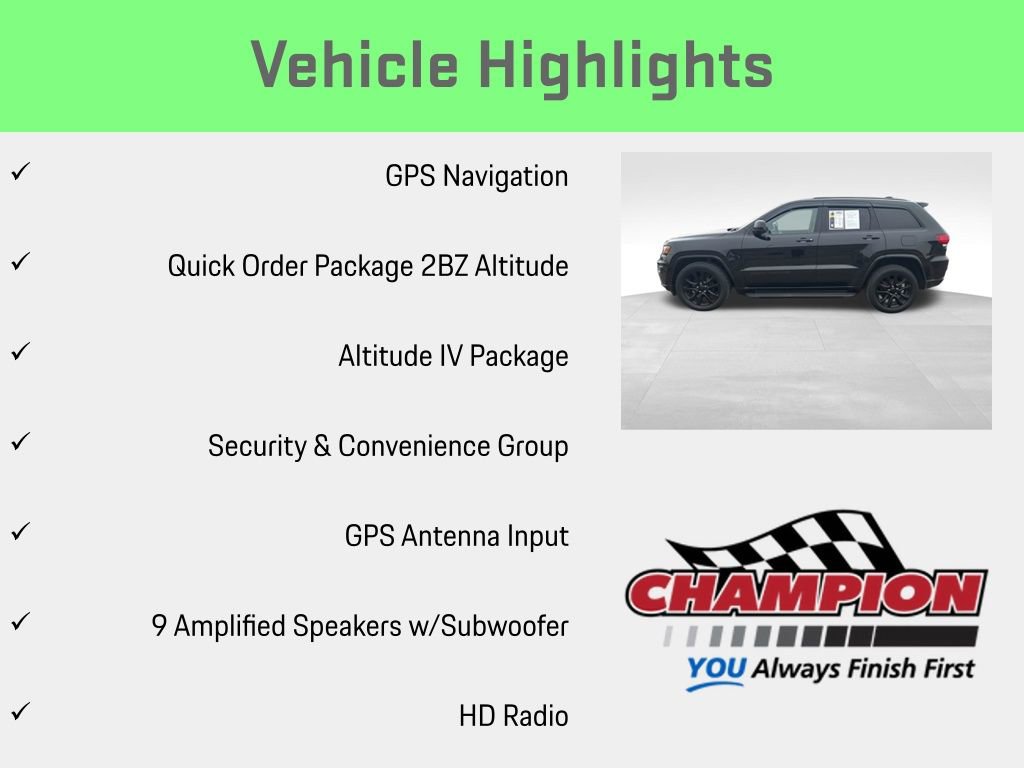 Vehicle Highlights

✓ GPS Navigation

✓ Quick Order Package 2BZ Altitude

✓ Altitude IV Package

✓ Security & Convenience Group

✓ GPS Antenna Input

✓ 9 Amplified Speakers w/Subwoofer

✓ HD Radio

CHAMPION
YOU Always Finish First